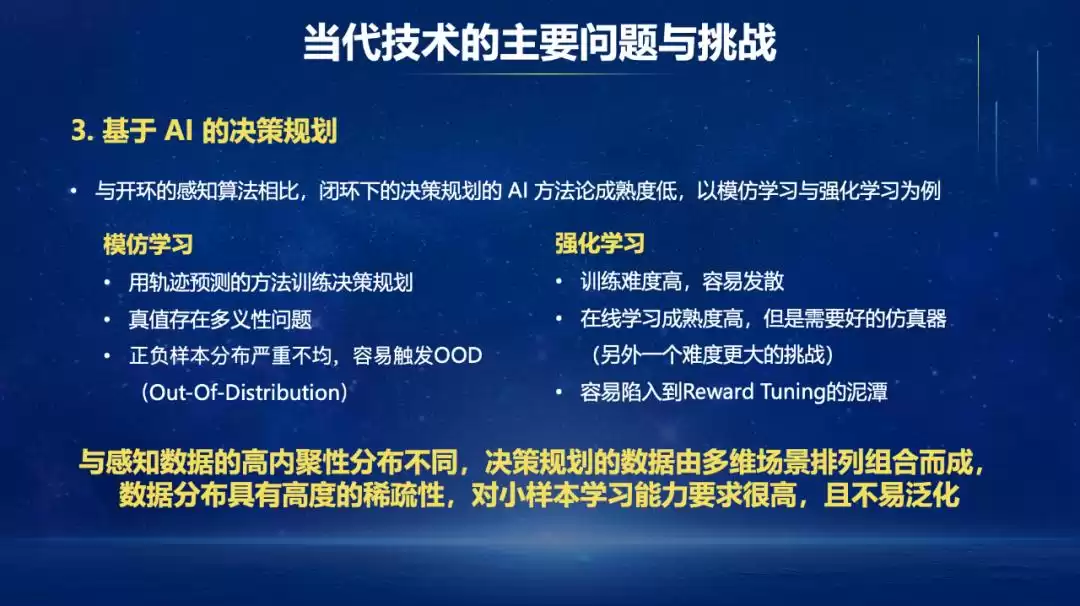 当代技术的主要问题与挑战

3. 基于 AI 的决策规划

• 与开环的感知算法相比，闭环下的决策规划的 AI 方法论成熟度低，以模仿学习与强化学习为例

模仿学习
• 用轨迹预测的方法训练决策规划
• 真值存在多义性问题
• 正负样本分布严重不均，容易触发OOD（Out-Of-Distribution）

强化学习
• 训练难度高，容易发散
• 在线学习成熟度高，但是需要好的仿真器（另外一个难度更大的挑战）
• 容易陷入到Reward Tuning的泥潭

与感知数据的高内聚性分布不同，决策规划的数据由多维场景排列组合而成，数据分布具有高度的稀疏性，对小样本学习能力要求很高，且不易泛化